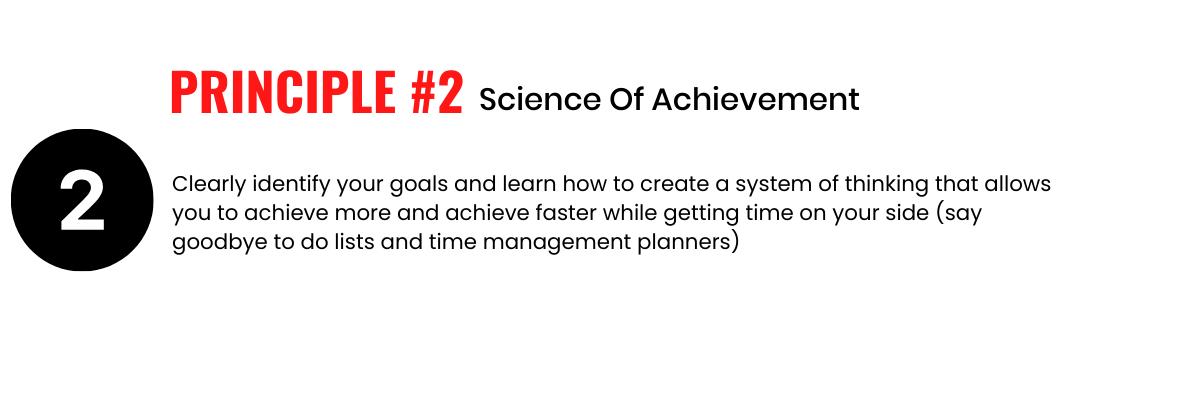 PRINCIPLE #2 Science Of Achievement

2

Clearly identify your goals and learn how to create a system of thinking that allows you to achieve more and achieve faster while getting time on your side (say goodbye to do lists and time management planners)